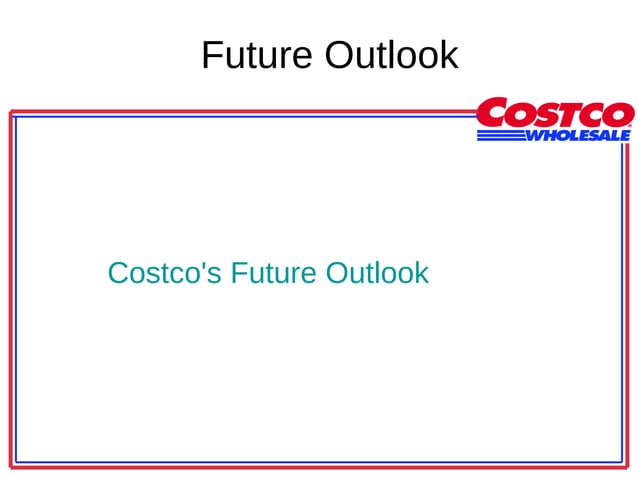 Future Outlook

COSTCO WHOLESALE

Costco's Future Outlook